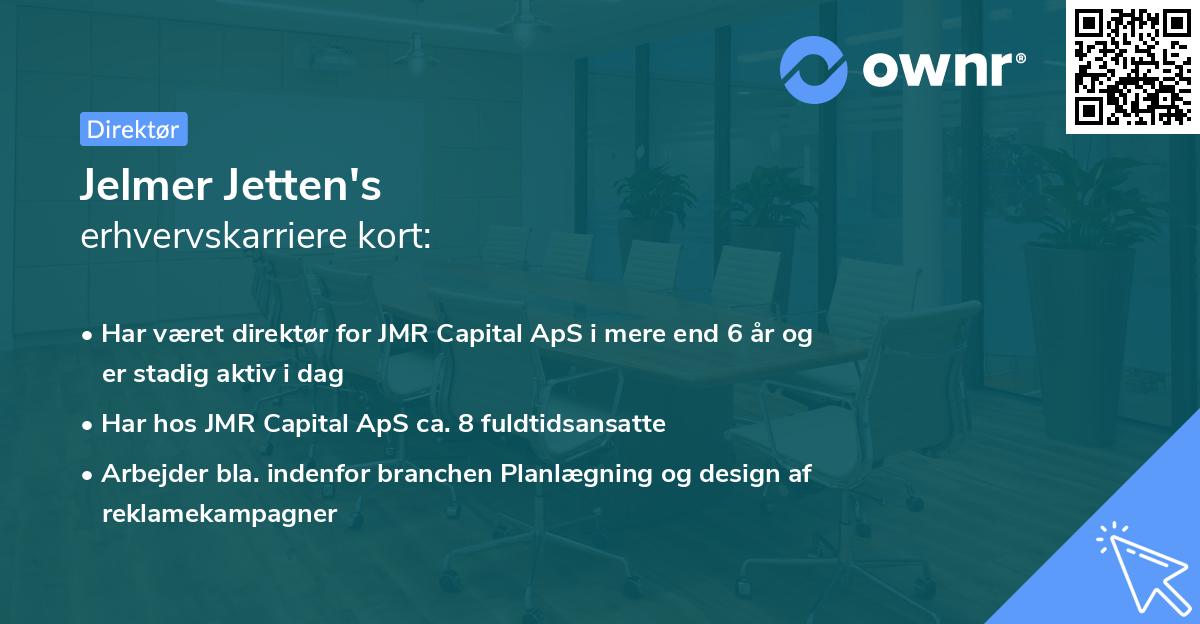 ownr®

Direktør

Jelmer Jetten's
erhvervskarriere kort:

• Har været direktør for JMR Capital ApS i mere end 6 år og er stadig aktiv i dag
• Har hos JMR Capital ApS ca. 8 fuldtidsansatte
• Arbejder bla. indenfor branchen Planlægning og design af reklamekampagner